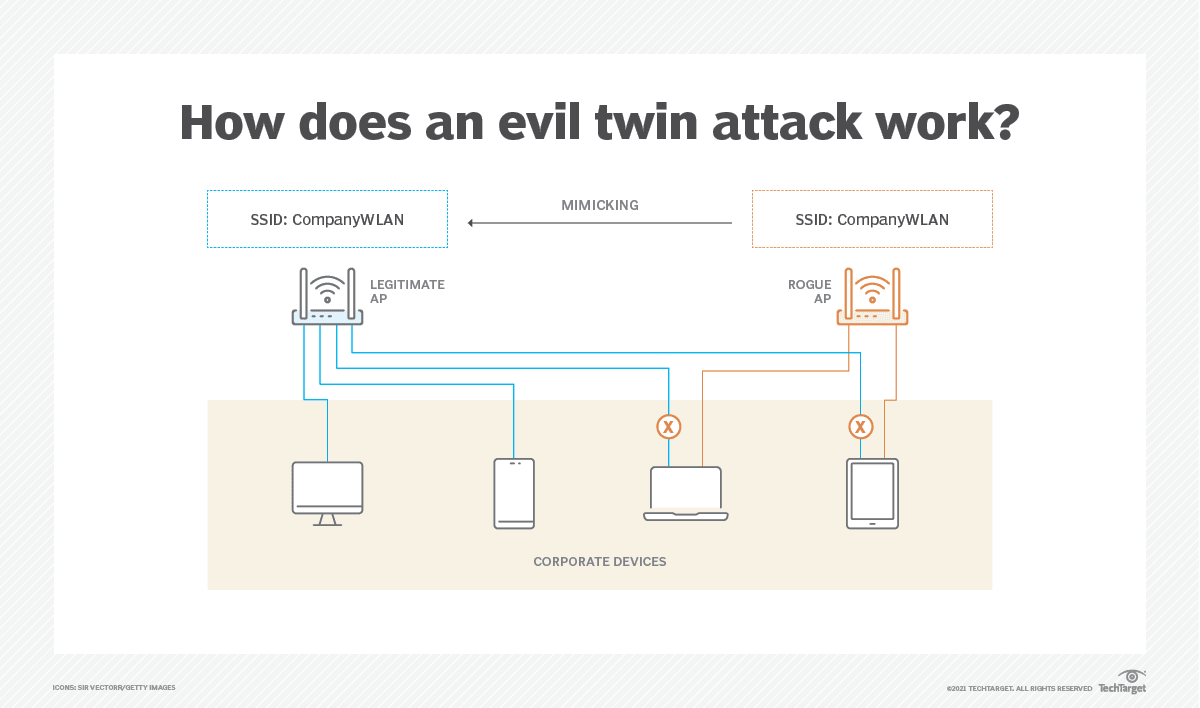 How does an evil twin attack work?

SSID: CompanyWLAN

MIMICKING

SSID: CompanyWLAN

LEGITIMATE AP

ROGUE AP

X

X

CORPORATE DEVICES

ICONS: SIR VECTORR/GETTY IMAGES

©2021 TECHTARGET. ALL RIGHTS RESERVED TechTarget